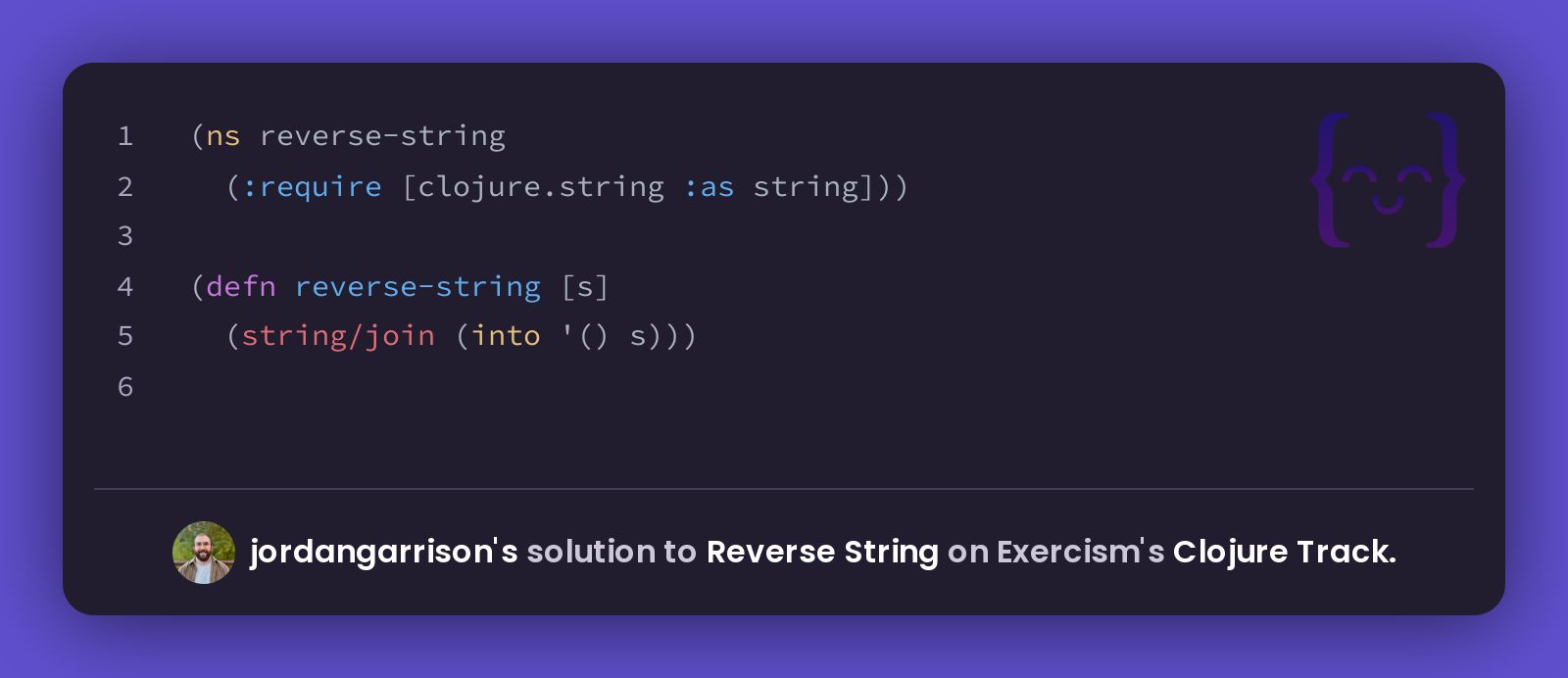 1 (ns reverse-string
2 (:require [clojure.string :as string]))
3
4 (defn reverse-string [s]
5 (string/join (into '() s)))
6

jordangarrison's solution to Reverse String on Exercism's Clojure Track.